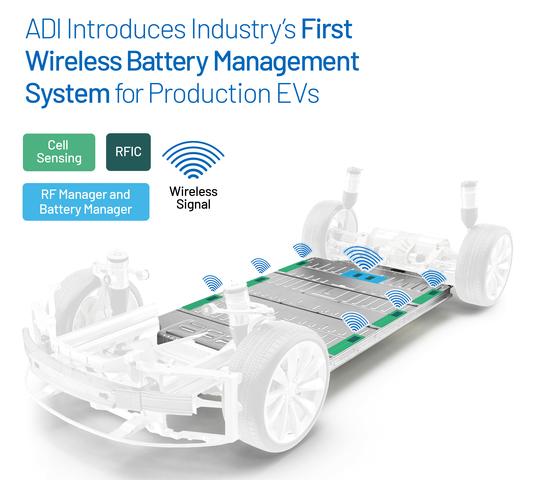 ADI Introduces Industry's First Wireless Battery Management System for Production EVs

Cell Sensing

RFIC

Wireless Signal

RF Manager and Battery Manager